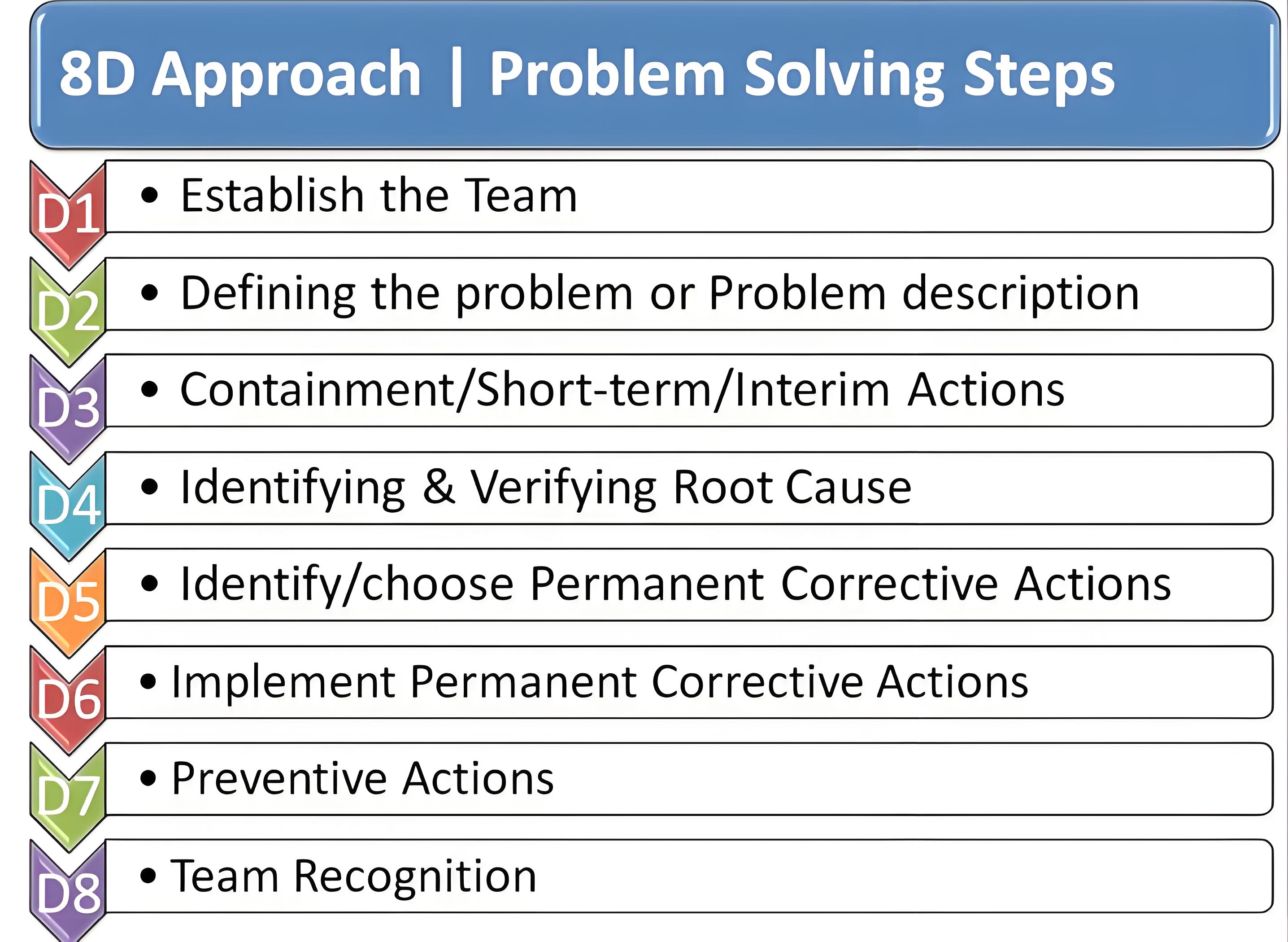 8D Approach | Problem Solving Steps

D1 • Establish the Team

D2 • Defining the problem or Problem description

D3 • Containment/Short-term/Interim Actions

D4 • Identifying & Verifying Root Cause

D5 • Identify/choose Permanent Corrective Actions

D6 • Implement Permanent Corrective Actions

D7 • Preventive Actions

D8 • Team Recognition